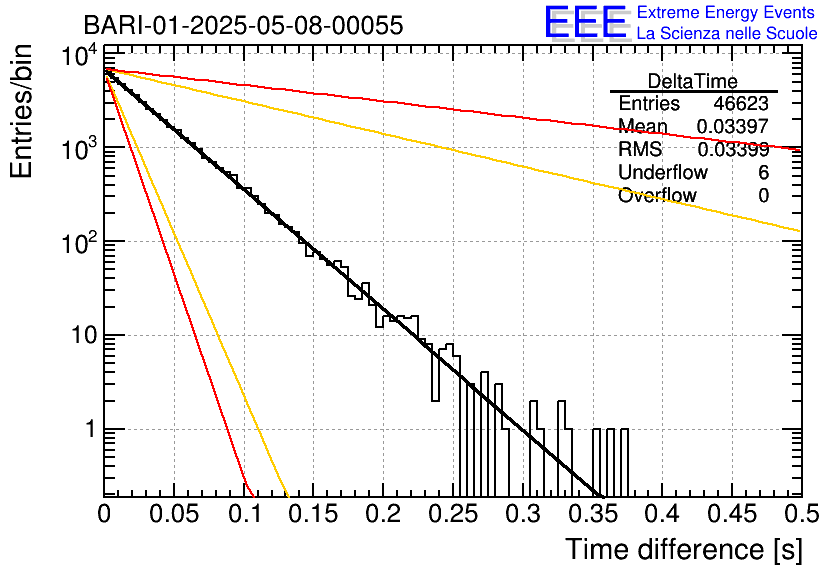 BARI-01-2025-05-08-00055

EEE Extreme Energy Events
La Scienza nelle Scuole

Entries/bin

$10^4$
$10^3$
$10^2$
10
1

| DeltaTime | |
|---|---|
| Entries | 46623 |
| Mean | 0.03397 |
| RMS | 0.03399 |
| Underflow | 6 |
| Overflow | 0 |

0 0.05 0.1 0.15 0.2 0.25 0.3 0.35 0.4 0.45 0.5

Time difference [s]